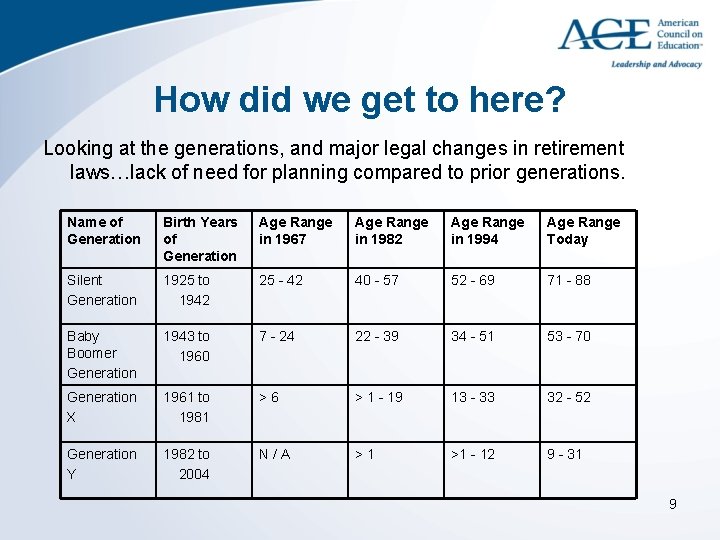 ACE American Council on Education™
Leadership and Advocacy

How did we get to here?

Looking at the generations, and major legal changes in retirement laws…lack of need for planning compared to prior generations.

| Name of Generation | Birth Years of Generation | Age Range in 1967 | Age Range in 1982 | Age Range in 1994 | Age Range Today |
|---|---|---|---|---|---|
| Silent Generation | 1925 to 1942 | 25 - 42 | 40 - 57 | 52 - 69 | 71 - 88 |
| Baby Boomer Generation | 1943 to 1960 | 7 - 24 | 22 - 39 | 34 - 51 | 53 - 70 |
| Generation X | 1961 to 1981 | > 6 | > 1 - 19 | 13 - 33 | 32 - 52 |
| Generation Y | 1982 to 2004 | N / A | > 1 | >1 - 12 | 9 - 31 |

9